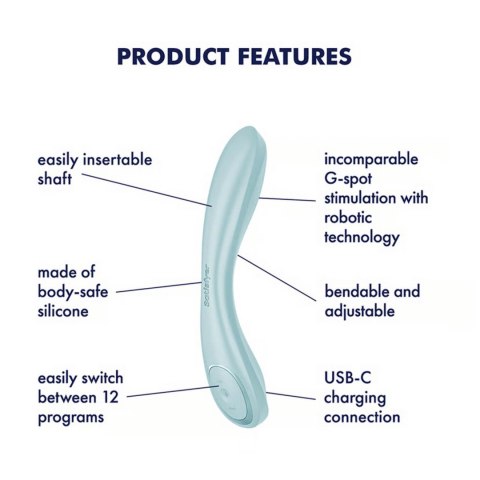 PRODUCT FEATURES

easily insertable shaft

made of body-safe silicone

easily switch between 12 programs

Satisfyer

incomparable G-spot stimulation with robotic technology

bendable and adjustable

USB-C charging connection